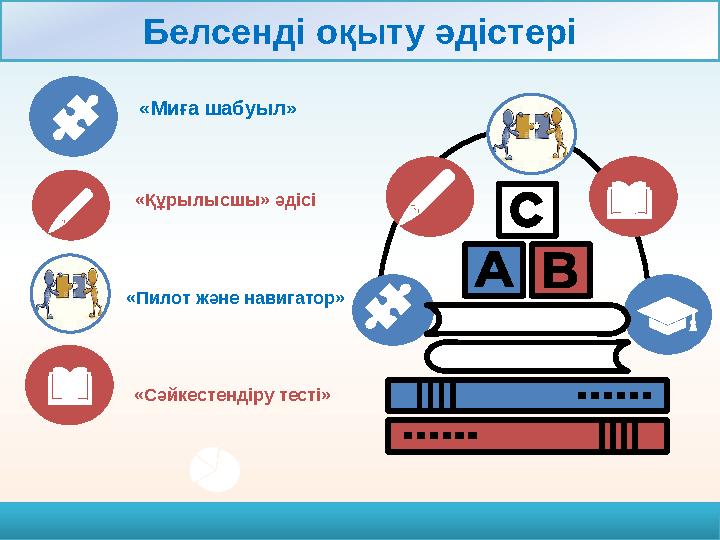 Белсенді оқыту әдістері

«Миға шабуыл»

«Құрылысшы» әдісі

«Пилот және навигатор»

«Сәйкестендіру тесті»

C

A B